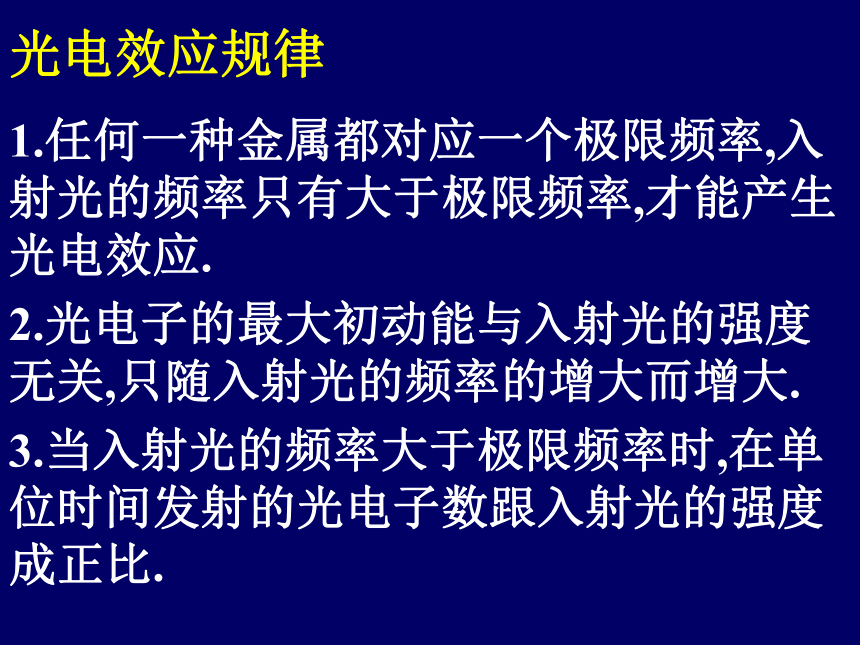 光电效应规律

1.任何一种金属都对应一个极限频率,入射光的频率只有大于极限频率,才能产生光电效应.

2.光电子的最大初动能与入射光的强度无关,只随入射光的频率的增大而增大.

3.当入射光的频率大于极限频率时,在单位时间发射的光电子数跟入射光的强度成正比.